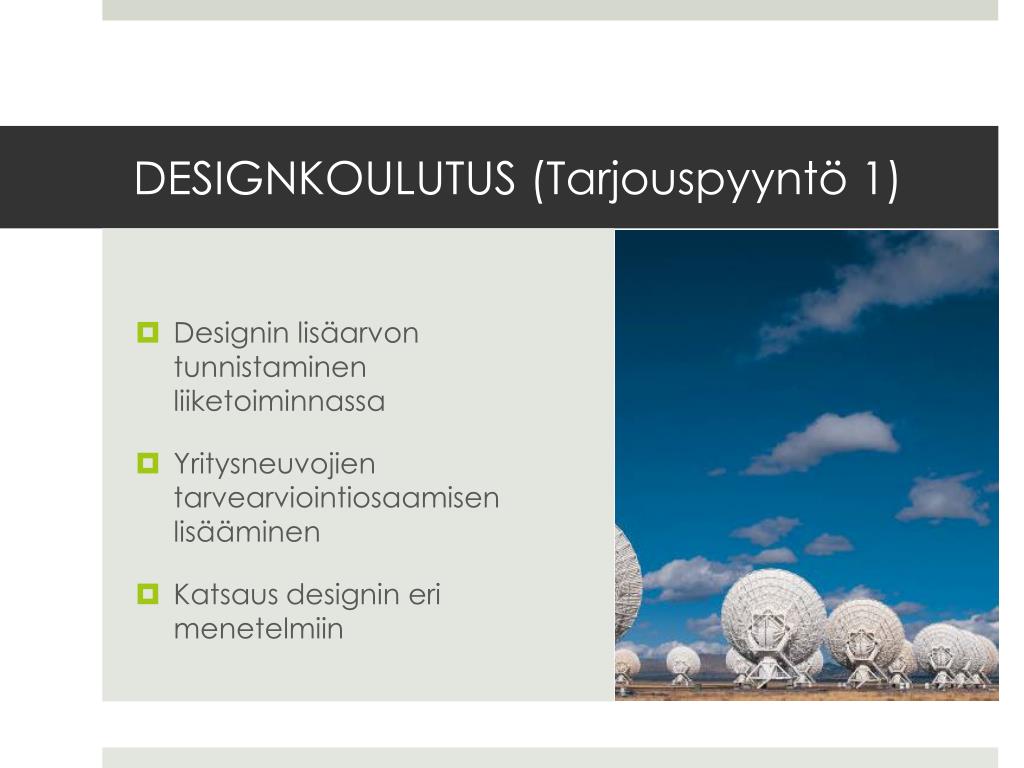 DESIGNKOULUTUS (Tarjouspyyntö 1)

Designin lisäarvon tunnistaminen liiketoiminnassa

Yritysneuvojien tarvearviointiosaamisen lisääminen

Katsaus designin eri menetelmiin